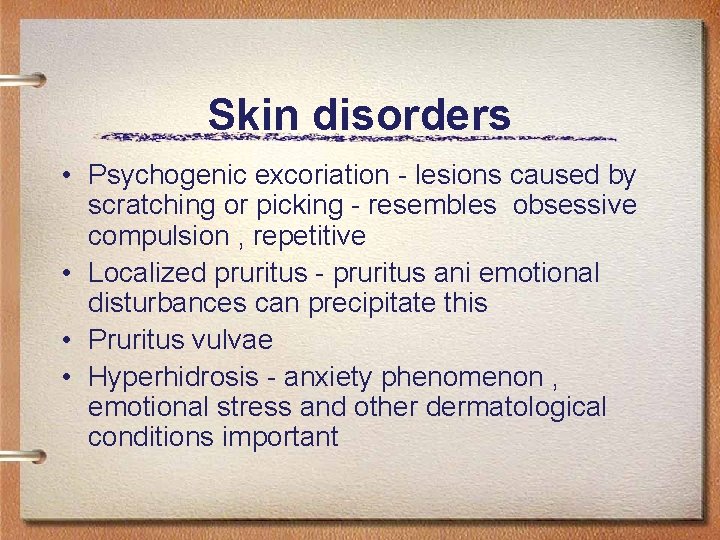 Skin disorders

• Psychogenic excoriation - lesions caused by scratching or picking - resembles obsessive compulsion , repetitive
• Localized pruritus - pruritus ani emotional disturbances can precipitate this
• Pruritus vulvae
• Hyperhidrosis - anxiety phenomenon , emotional stress and other dermatological conditions important